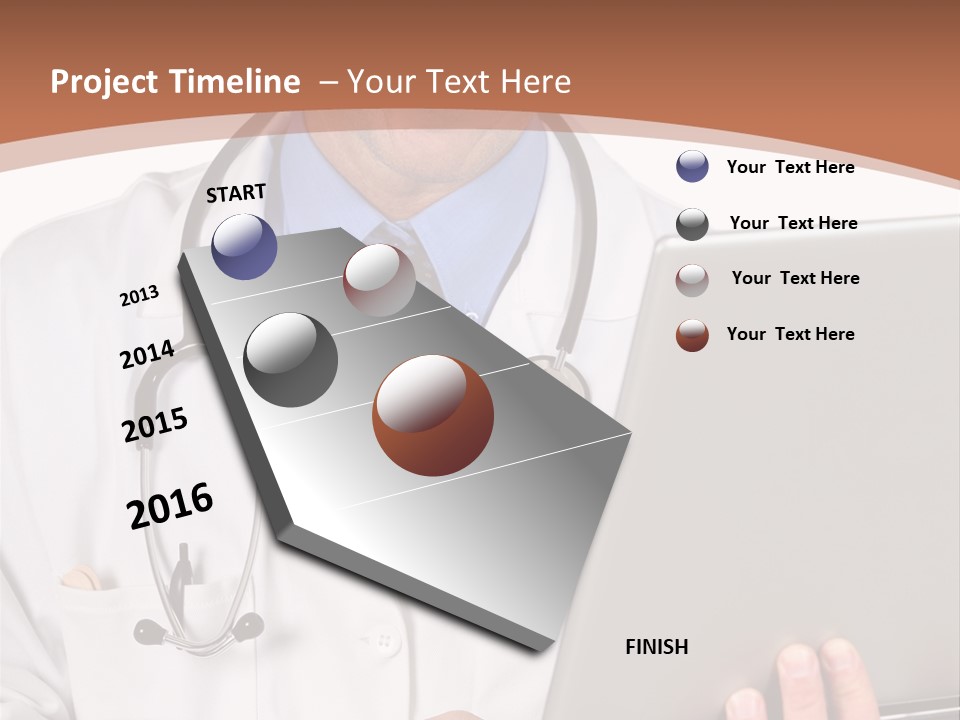 Project Timeline – Your Text Here

START

2013

2014

2015

2016

Your Text Here

Your Text Here

Your Text Here

Your Text Here

FINISH